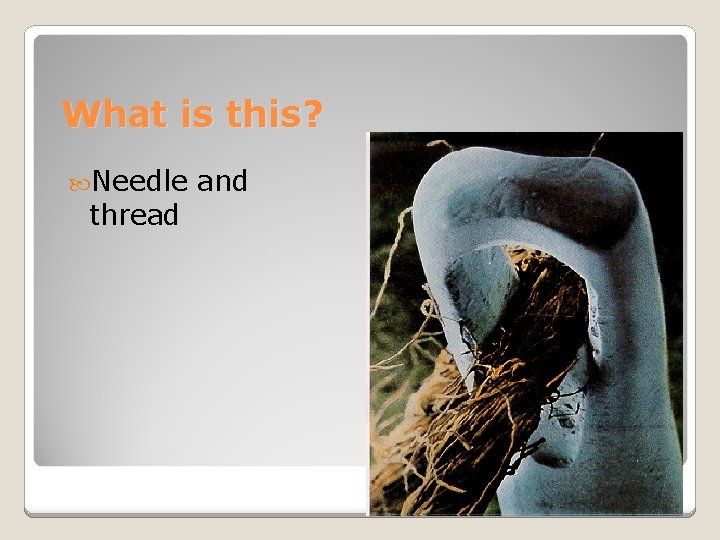 What is this?

Needle and thread